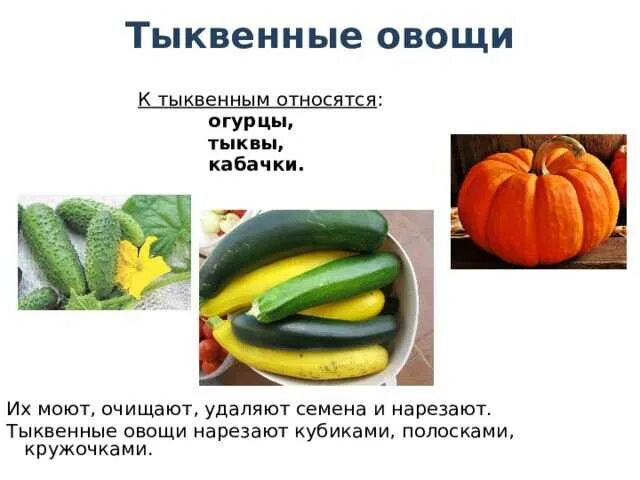 Тыквенные овощи

К тыквенным относятся:
огурцы,
тыквы,
кабачки.

Их моют, очищают, удаляют семена и нарезают.

Тыквенные овощи нарезают кубиками, полосками, кружочками.